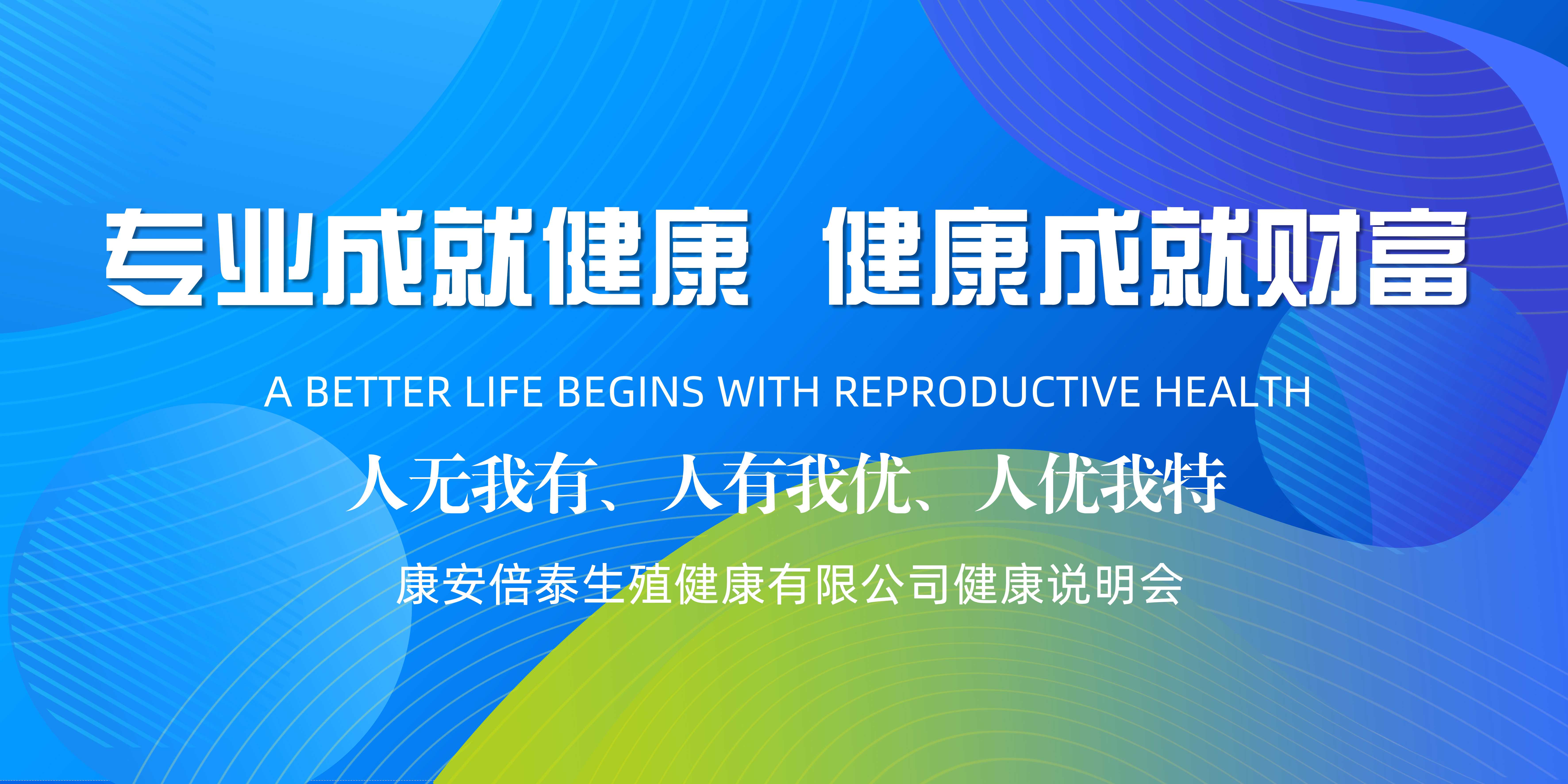 专业成就健康 健康成就财富

A BETTER LIFE BEGINS WITH REPRODUCTIVE HEALTH

人无我有、人有我优、人优我特

康安倍泰生殖健康有限公司健康说明会